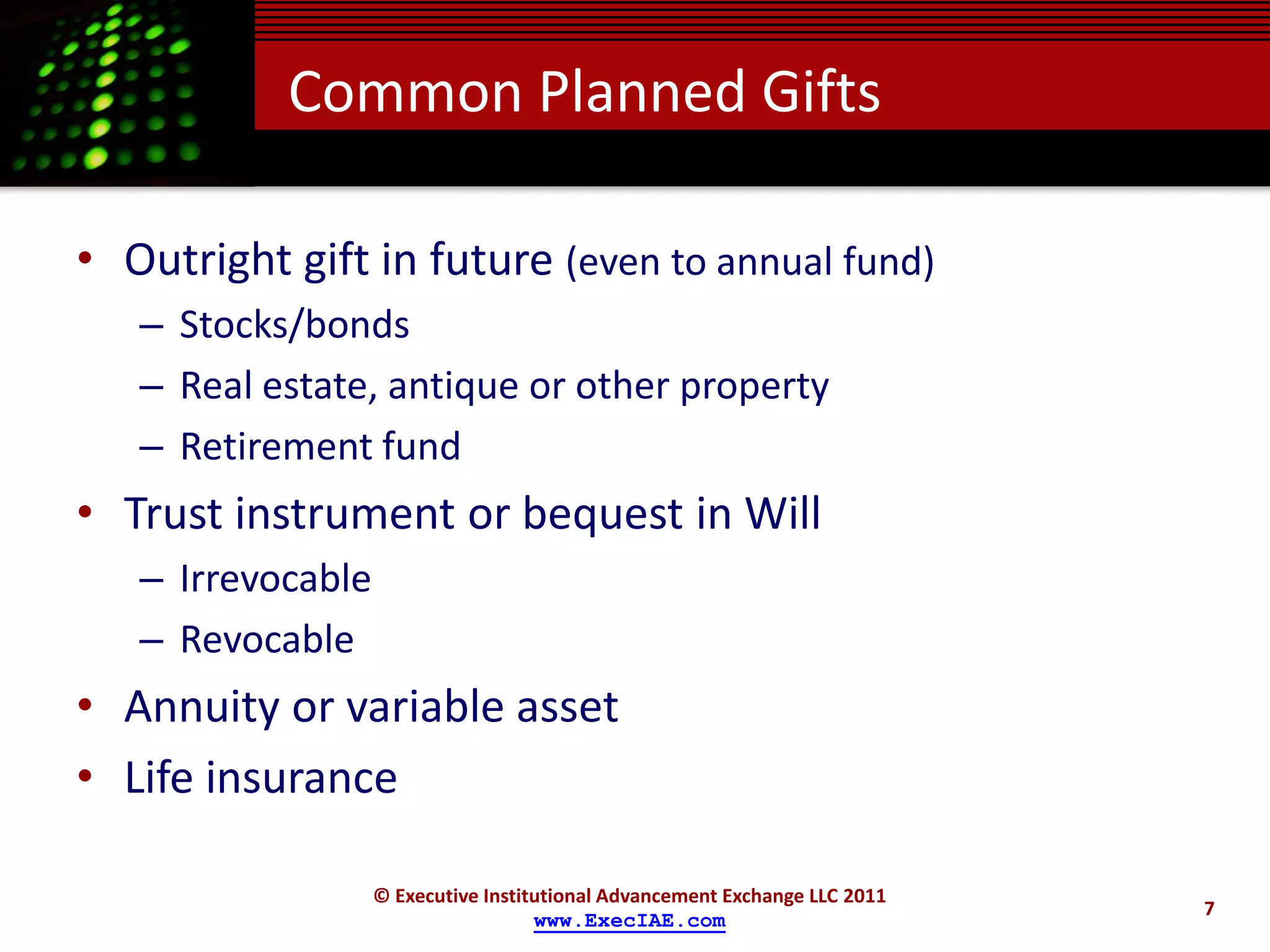 Common Planned Gifts

• Outright gift in future (even to annual fund)
  – Stocks/bonds
  – Real estate, antique or other property
  – Retirement fund
• Trust instrument or bequest in Will
  – Irrevocable
  – Revocable
• Annuity or variable asset
• Life insurance

© Executive Institutional Advancement Exchange LLC 2011
www.ExecIAE.com

7